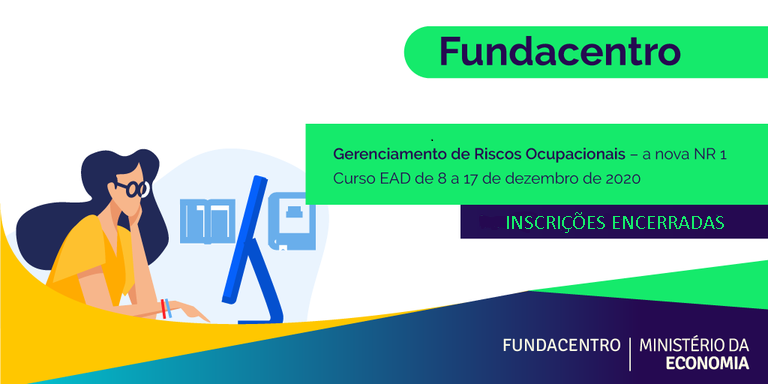 Fundacentro

Gerenciamento de Riscos Ocupacionais – a nova NR 1
Curso EAD de 8 a 17 de dezembro de 2020

INSCRIÇÕES ENCERRADAS

FUNDACENTRO | MINISTÉRIO DA ECONOMIA